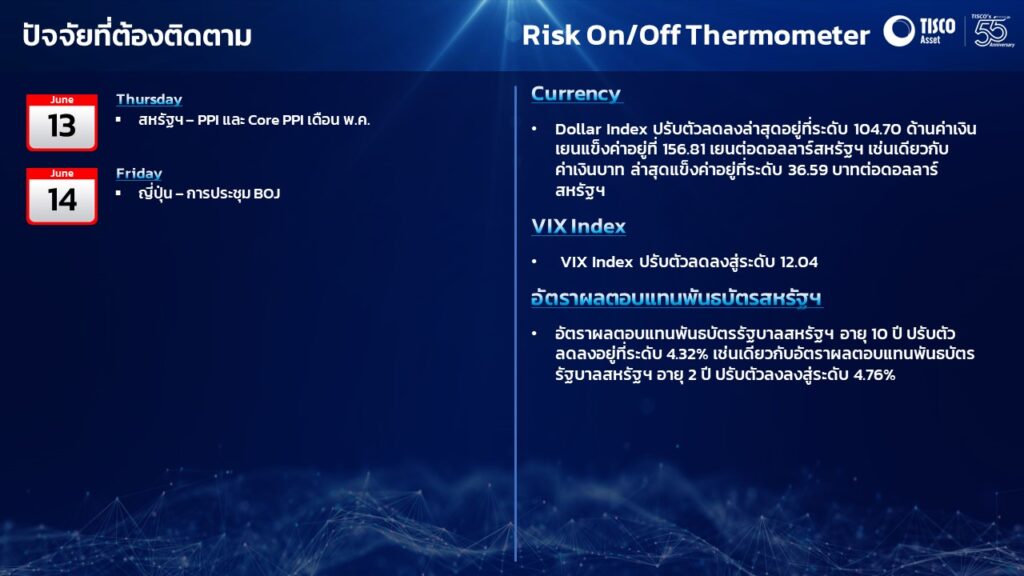 ปัจจัยที่ต้องติดตาม

Risk On/Off Thermometer

TISCO Asset

TISCO's 55 Anniversary

June
13

Thursday
▪ สหรัฐฯ – PPI และ Core PPI เดือน พ.ค.

June
14

Friday
▪ ญี่ปุ่น – การประชุม BOJ

Currency

• Dollar Index ปรับตัวลดลงล่าสุดอยู่ที่ระดับ 104.70 ด้านค่าเงินเยนแข็งค่าอยู่ที่ 156.81 เยนต่อดอลลาร์สหรัฐฯ เช่นเดียวกับค่าเงินบาท ล่าสุดแข็งค่าอยู่ที่ระดับ 36.59 บาทต่อดอลลาร์สหรัฐฯ

VIX Index

• VIX Index ปรับตัวลดลงสู่ระดับ 12.04

อัตราผลตอบแทนพันธบัตรสหรัฐฯ

• อัตราผลตอบแทนพันธบัตรรัฐบาลสหรัฐฯ อายุ 10 ปี ปรับตัวลดลงอยู่ที่ระดับ 4.32% เช่นเดียวกับอัตราผลตอบแทนพันธบัตรรัฐบาลสหรัฐฯ อายุ 2 ปี ปรับตัวลงลงสู่ระดับ 4.76%